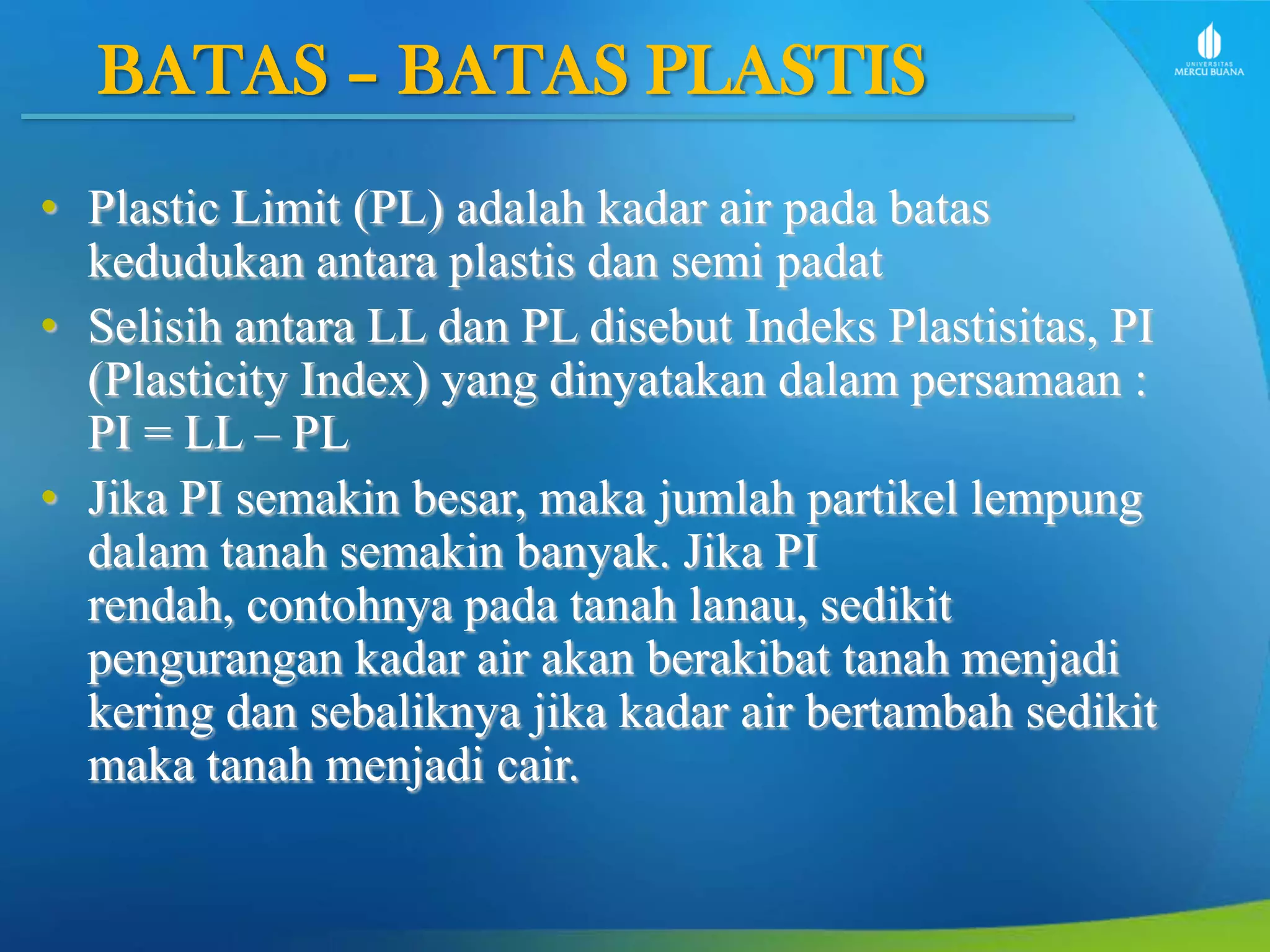 BATAS – BATAS PLASTIS

UNIVERSITAS MERCU BUANA

• Plastic Limit (PL) adalah kadar air pada batas kedudukan antara plastis dan semi padat

• Selisih antara LL dan PL disebut Indeks Plastisitas, PI (Plasticity Index) yang dinyatakan dalam persamaan : PI = LL – PL

• Jika PI semakin besar, maka jumlah partikel lempung dalam tanah semakin banyak. Jika PI rendah, contohnya pada tanah lanau, sedikit pengurangan kadar air akan berakibat tanah menjadi kering dan sebaliknya jika kadar air bertambah sedikit maka tanah menjadi cair.